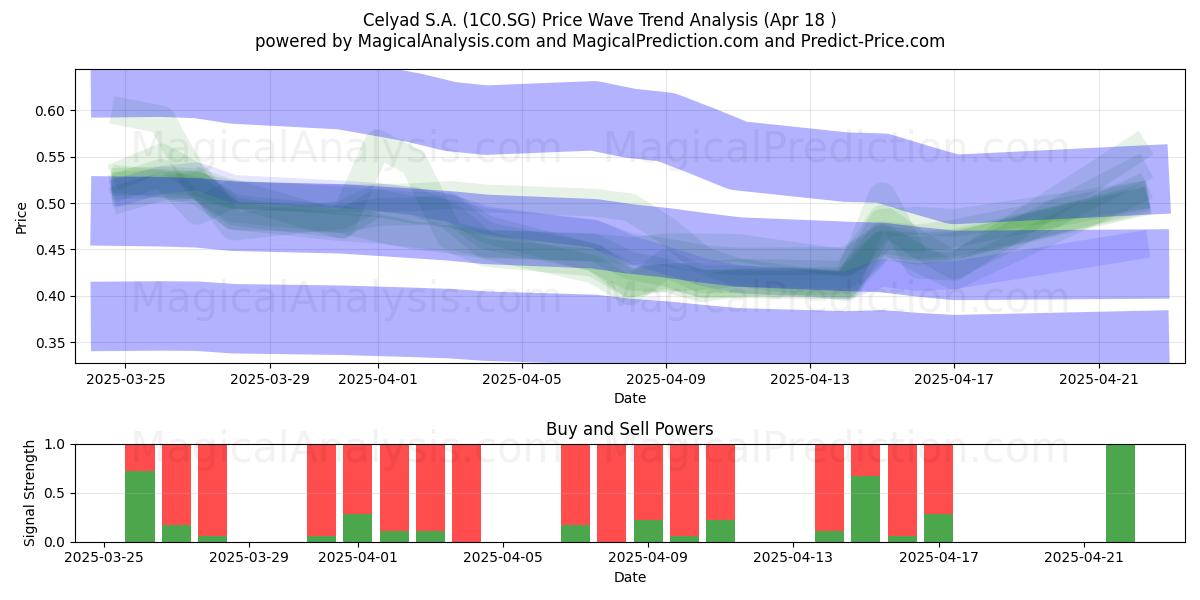 Celyad S.A. (1C0.SG) Price Wave Trend Analysis (Apr 18 )
powered by MagicalAnalysis.com and MagicalPrediction.com and Predict-Price.com

MagicalAnalysis.com MagicalPrediction.com
MagicalAnalysis.com MagicalPrediction.com

Price
0.60
0.55
0.50
0.45
0.40
0.35

2025-03-25 2025-03-29 2025-04-01 2025-04-05 2025-04-09 2025-04-13 2025-04-17 2025-04-21
Date

Buy and Sell Powers

MagicalAnalysis.com MagicalPrediction.com

Signal Strength
1.0
0.5
0.0

2025-03-25 2025-03-29 2025-04-01 2025-04-05 2025-04-09 2025-04-13 2025-04-17 2025-04-21
Date